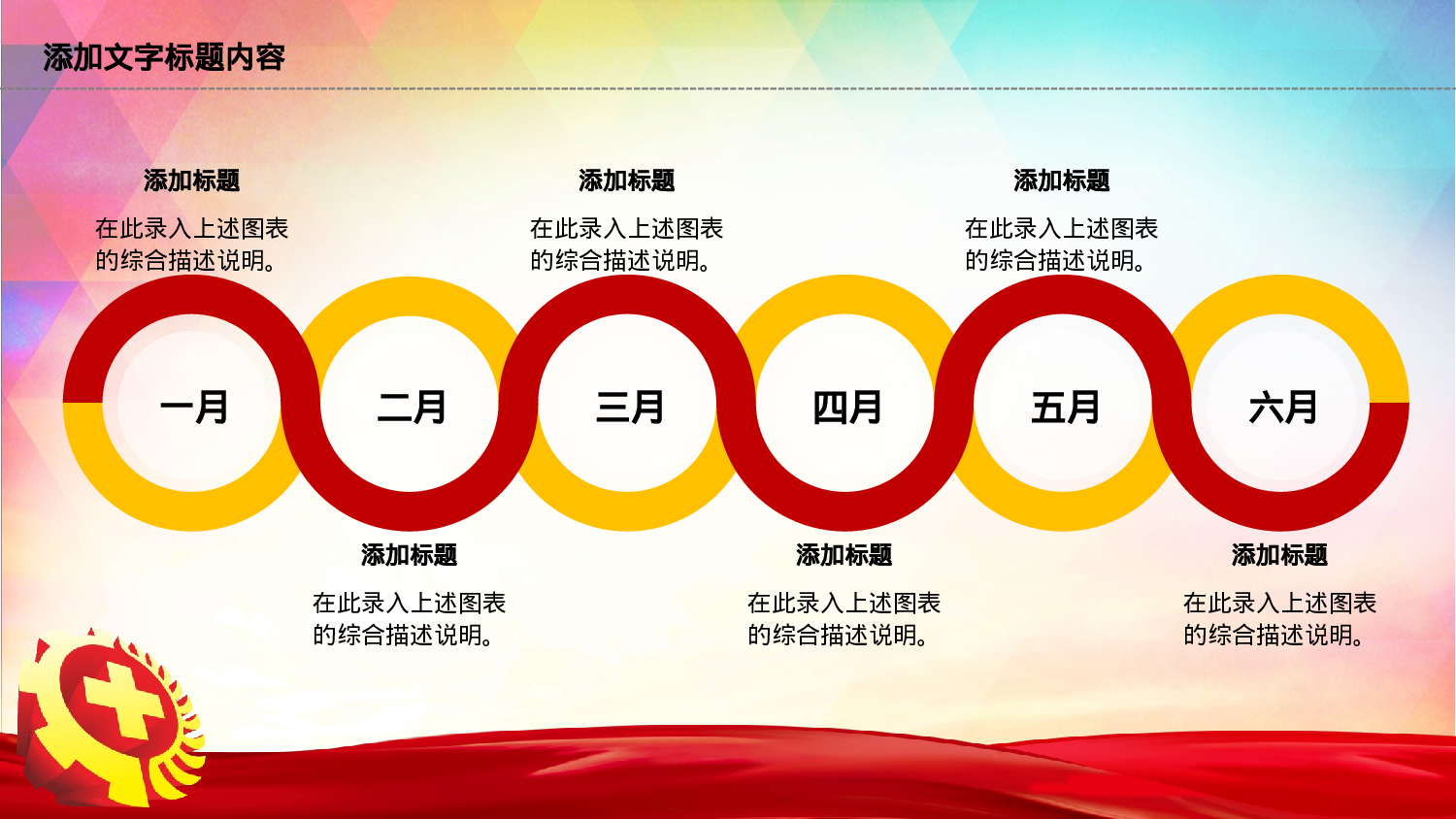 添加文字标题内容

添加标题

在此录入上述图表的综合描述说明。

添加标题

在此录入上述图表的综合描述说明。

添加标题

在此录入上述图表的综合描述说明。

一月

二月

三月

四月

五月

六月

添加标题

在此录入上述图表的综合描述说明。

添加标题

在此录入上述图表的综合描述说明。

添加标题

在此录入上述图表的综合描述说明。